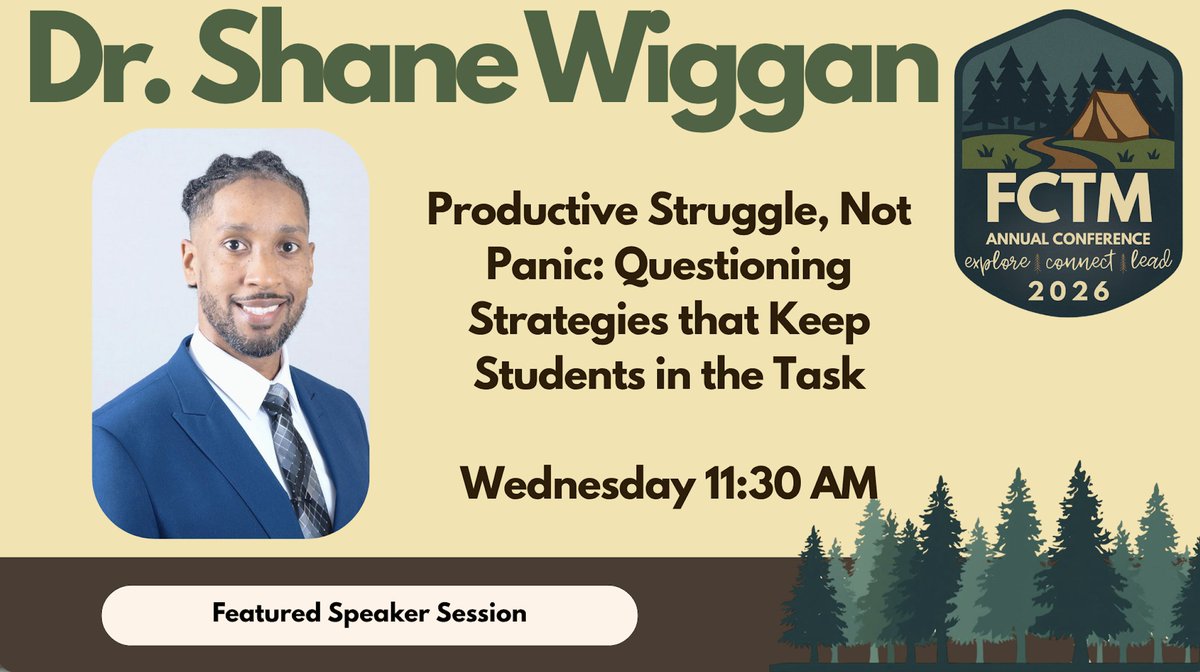 Dr. Shane Wiggan

FCTM
ANNUAL CONFERENCE
explore connect lead
2026

Productive Struggle, Not Panic: Questioning Strategies that Keep Students in the Task

Wednesday 11:30 AM

Featured Speaker Session